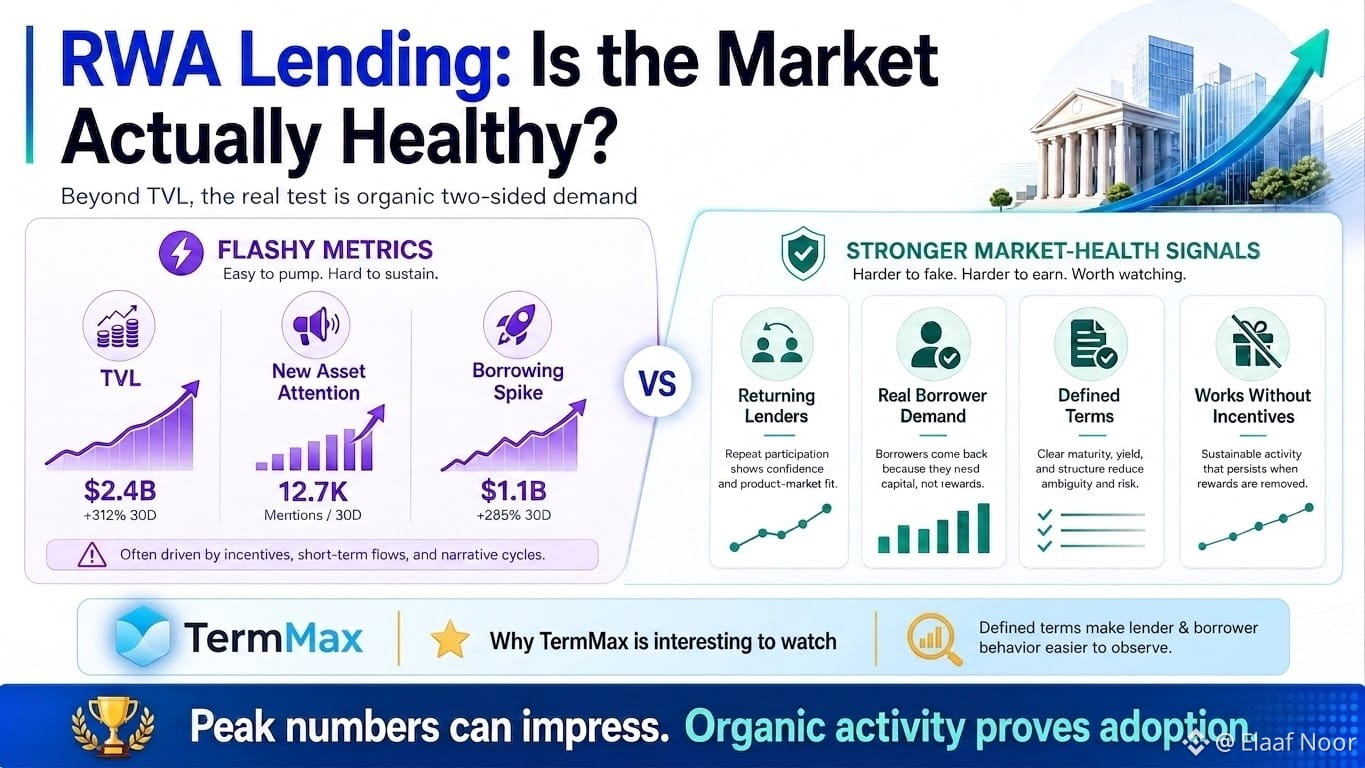 RWA Lending: Is the Market Actually Healthy?

Beyond TVL, the real test is organic two-sided demand

FLASHY METRICS
Easy to pump. Hard to sustain.

TVL
$2.4B
+312% 30D

New Asset Attention
12.7K
Mentions / 30D

Borrowing Spike
$1.1B
+285% 30D

Often driven by incentives, short-term flows, and narrative cycles.

VS

STRONGER MARKET-HEALTH SIGNALS
Harder to fake. Harder to earn. Worth watching.

Returning Lenders
Repeat participation shows confidence and product-market fit.

Real Borrower Demand
Borrowers come back because they nesd capital, not rewards.

Defined Terms
Clear maturity, yield, and structure reduce ambiguity and risk.

Works Without Incentives
Sustainable activity that persists when rewards are removed.

TermMax

Why TermMax is interesting to watch

Defined terms make lender & borrower behavior easier to observe.

Peak numbers can impress. Organic activity proves adoption.

@ Elaaf Noor